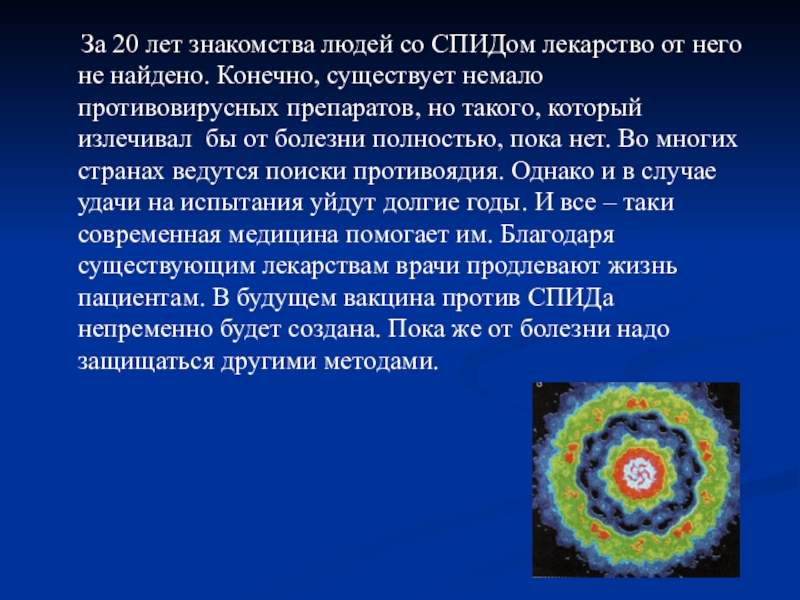 За 20 лет знакомства людей со СПИДом лекарство от него не найдено. Конечно, существует немало противовирусных препаратов, но такого, который излечивал бы от болезни полностью, пока нет. Во многих странах ведутся поиски противоядия. Однако и в случае удачи на испытания уйдут долгие годы. И все – таки современная медицина помогает им. Благодаря существующим лекарствам врачи продлевают жизнь пациентам. В будущем вакцина против СПИДа непременно будет создана. Пока же от болезни надо защищаться другими методами.